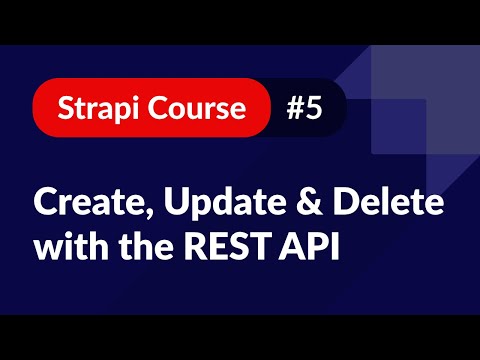 Strapi Course #5

Create, Update & Delete with the REST API